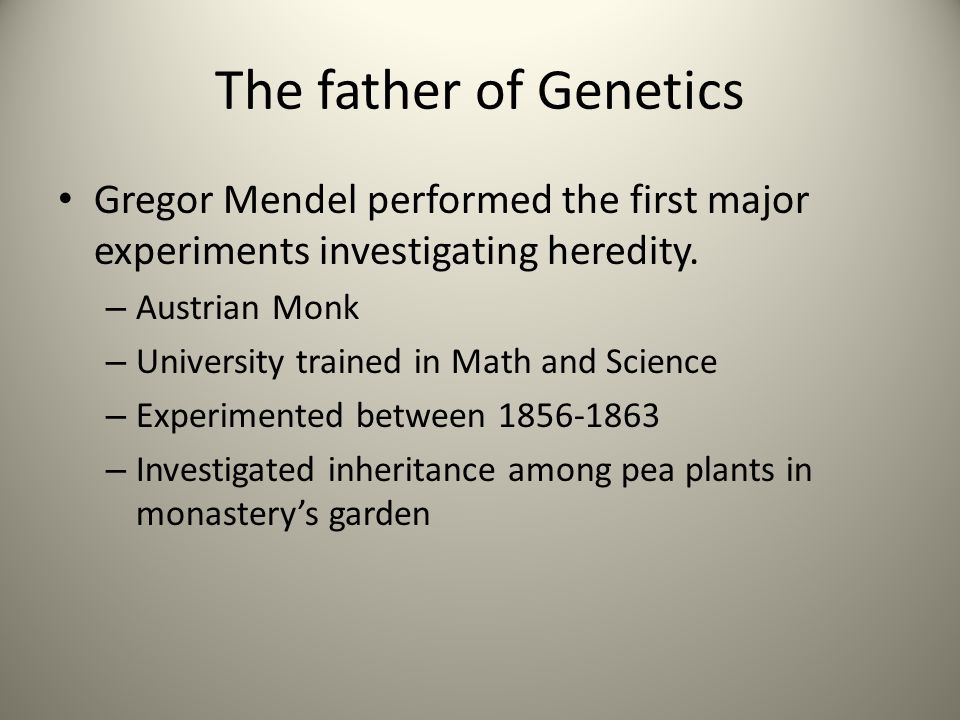 The father of Genetics

• Gregor Mendel performed the first major experiments investigating heredity.
– Austrian Monk
– University trained in Math and Science
– Experimented between 1856-1863
– Investigated inheritance among pea plants in monastery's garden